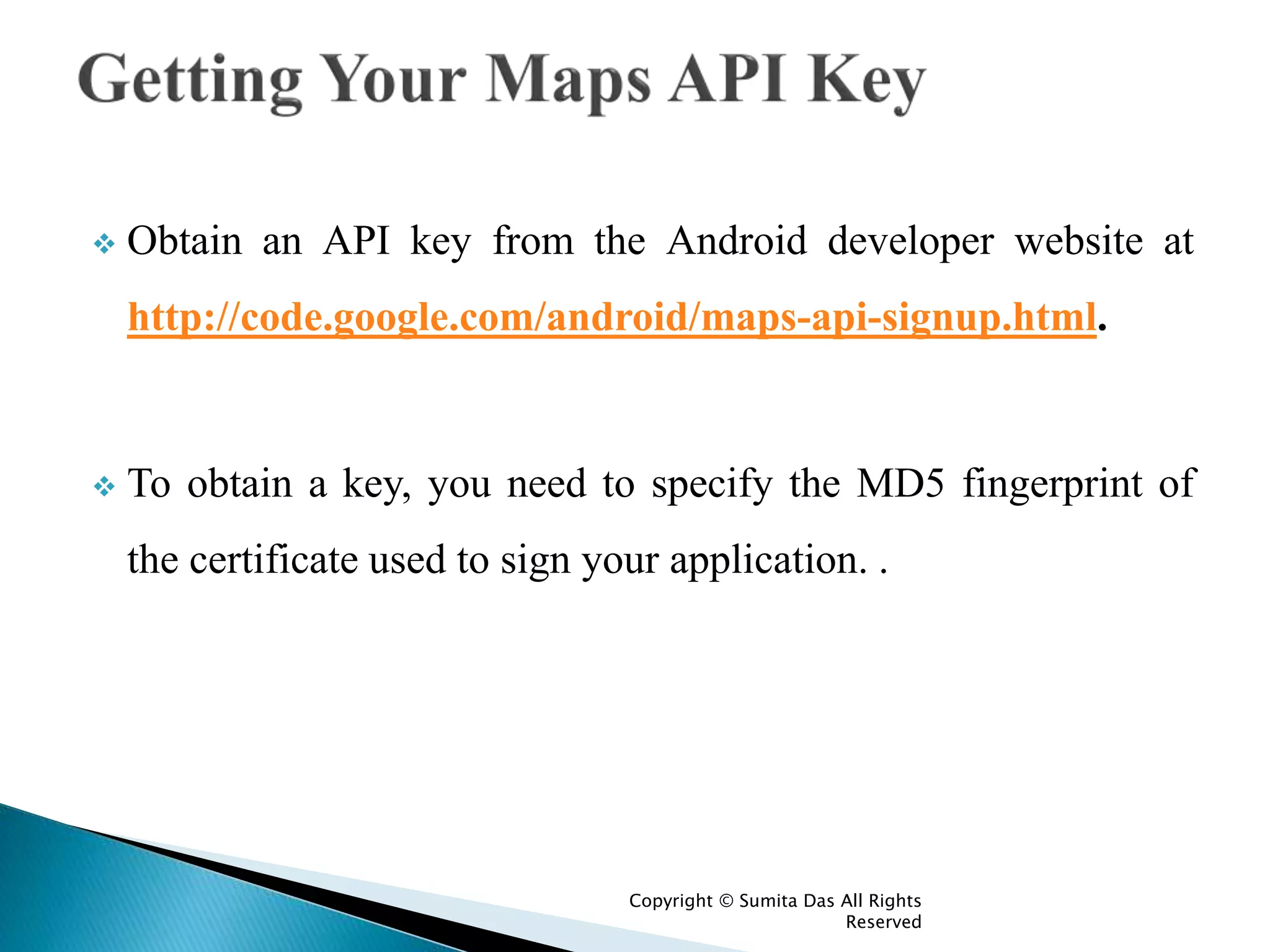 Getting Your Maps API Key

❖ Obtain an API key from the Android developer website at http://code.google.com/android/maps-api-signup.html.

❖ To obtain a key, you need to specify the MD5 fingerprint of the certificate used to sign your application. .

Copyright © Sumita Das All Rights Reserved